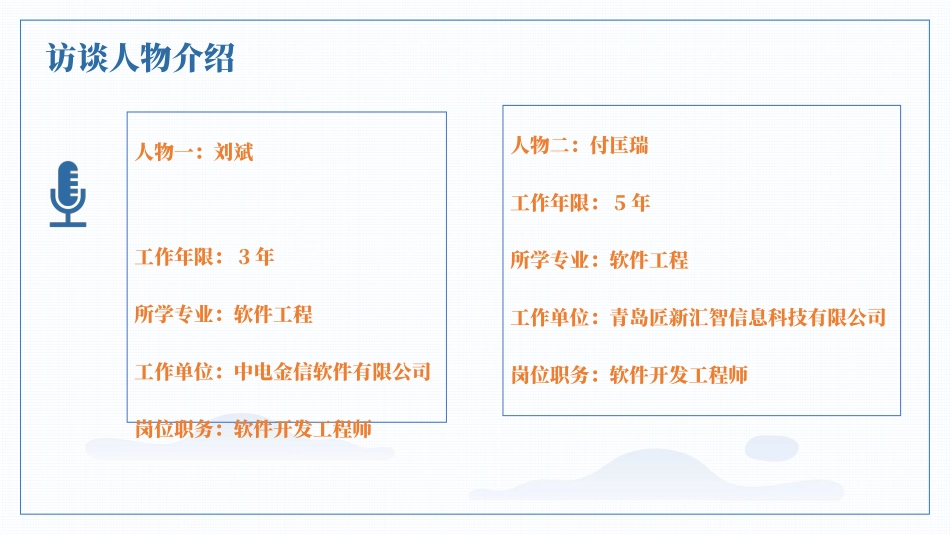 访谈人物介绍

人物一：刘斌

工作年限：３年

所学专业：软件工程

工作单位：中电金信软件有限公司

岗位职务：软件开发工程师

人物二：付匡瑞

工作年限：５年

所学专业：软件工程

工作单位：青岛匠新汇智信息科技有限公司

岗位职务：软件开发工程师